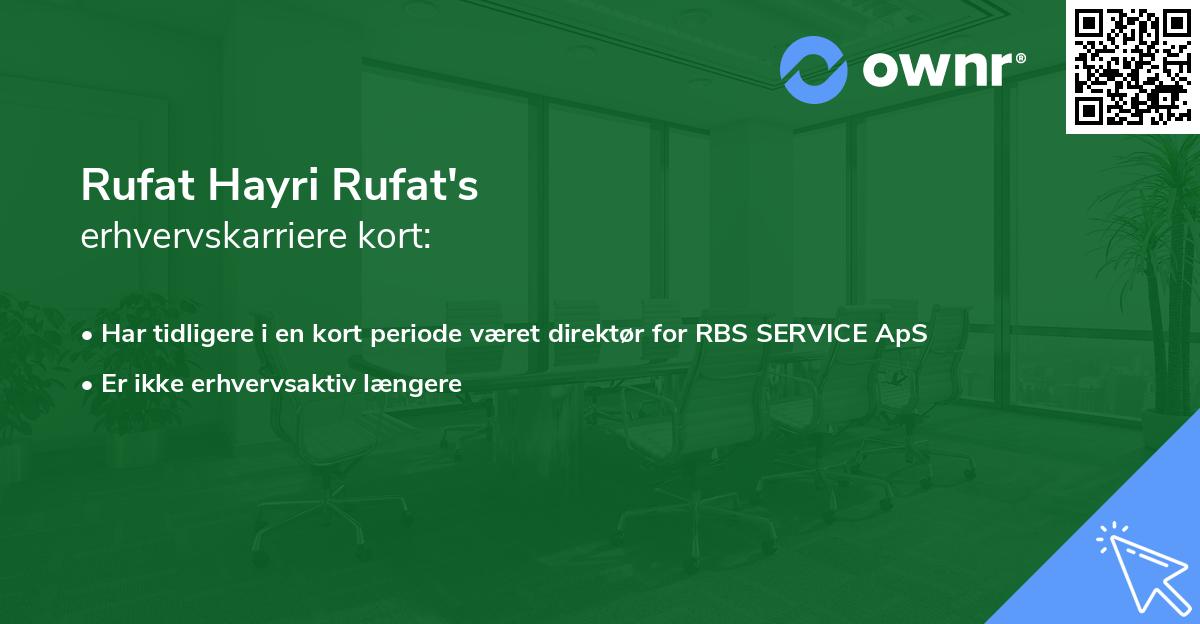 ownr®

Rufat Hayri Rufat's
erhvervskarriere kort:

• Har tidligere i en kort periode været direktør for RBS SERVICE ApS

• Er ikke erhvervsaktiv længere